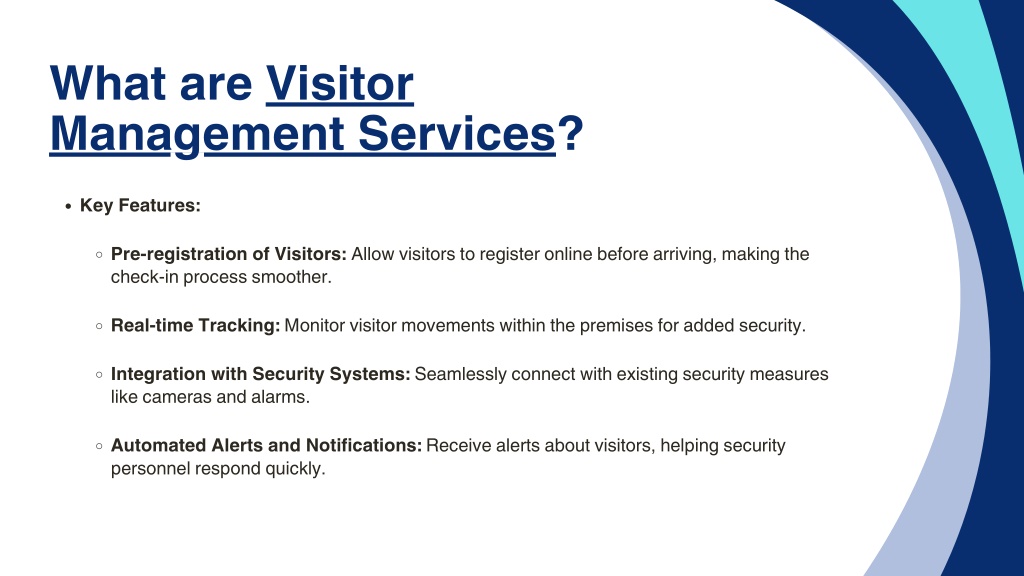 What are Visitor Management Services?

• Key Features:

◦ Pre-registration of Visitors: Allow visitors to register online before arriving, making the check-in process smoother.

◦ Real-time Tracking: Monitor visitor movements within the premises for added security.

◦ Integration with Security Systems: Seamlessly connect with existing security measures like cameras and alarms.

◦ Automated Alerts and Notifications: Receive alerts about visitors, helping security personnel respond quickly.